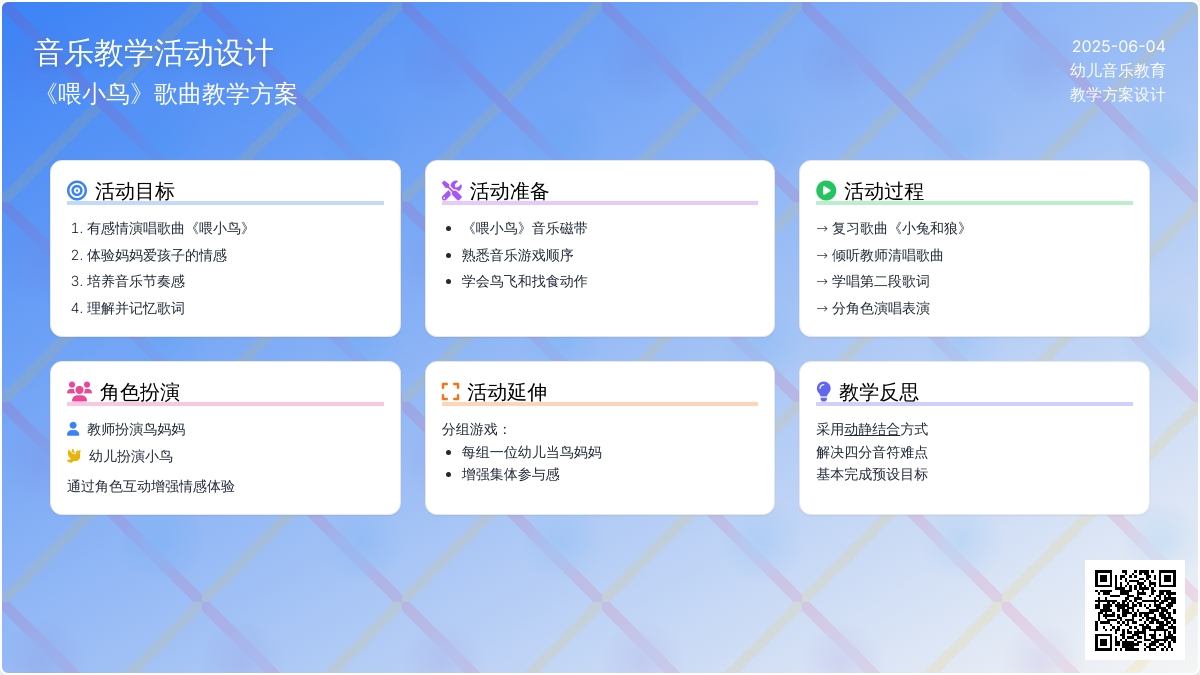 音乐教学活动设计
《喂小鸟》歌曲教学方案

2025-06-04
幼儿音乐教育
教学方案设计

活动目标
1. 有感情演唱歌曲《喂小鸟》
2. 体验妈妈爱孩子的情感
3. 培养音乐节奏感
4. 理解并记忆歌词

活动准备
- 《喂小鸟》音乐磁带
- 熟悉音乐游戏顺序
- 学会鸟飞和找食动作

活动过程
→ 复习歌曲《小兔和狼》
→ 倾听教师清唱歌曲
→ 学唱第二段歌词
→ 分角色演唱表演

角色扮演
教师扮演鸟妈妈
幼儿扮演小鸟
通过角色互动增强情感体验

活动延伸
分组游戏：
- 每组一位幼儿当鸟妈妈
- 增强集体参与感

教学反思
采用动静结合方式
解决四分音符难点
基本完成预设目标